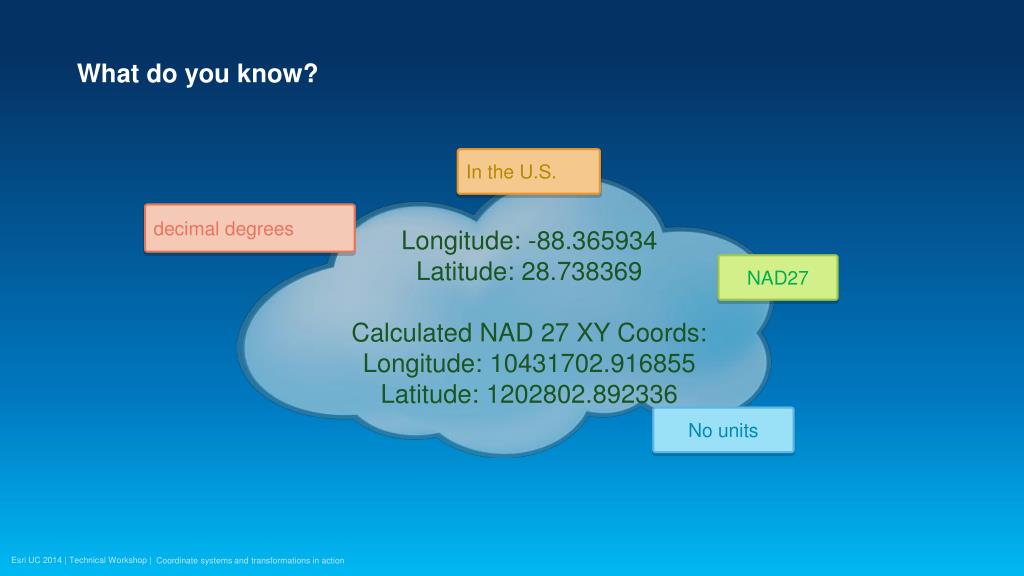 What do you know?

In the U.S.

decimal degrees

Longitude: -88.365934
Latitude: 28.738369

NAD27

Calculated NAD 27 XY Coords:
Longitude: 10431702.916855
Latitude: 1202802.892336

No units

Esri UC 2014 | Technical Workshop | Coordinate systems and transformations in action